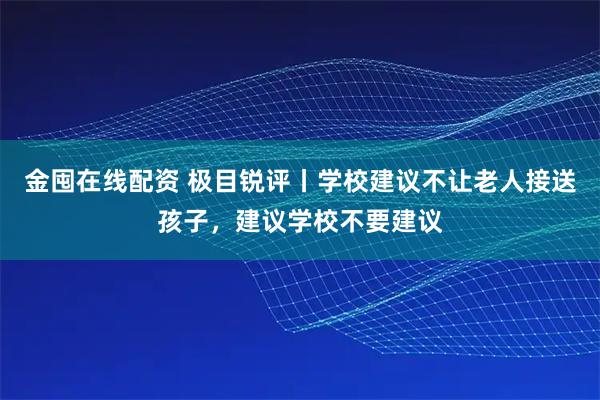 金囤在线配资 极目锐评丨学校建议不让老人接送孩子，建议学校不要建议